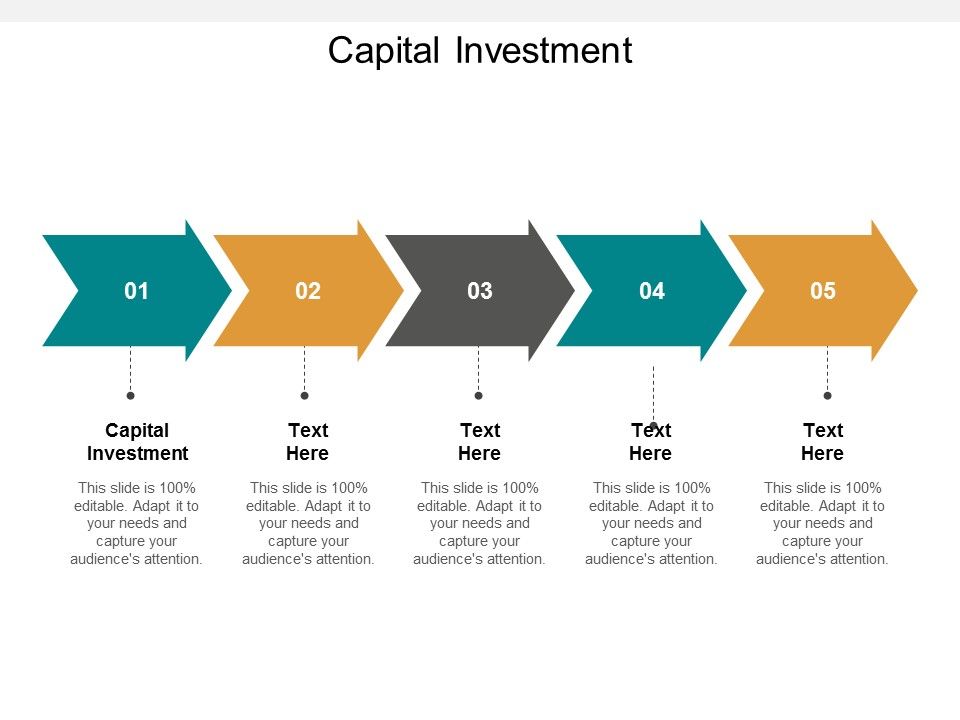 Capital Investment

01

02

03

04

05

Capital Investment

This slide is 100% editable. Adapt it to your needs and capture your audience's attention.

Text Here

This slide is 100% editable. Adapt it to your needs and capture your audience's attention.

Text Here

This slide is 100% editable. Adapt it to your needs and capture your audience's attention.

Text Here

This slide is 100% editable. Adapt it to your needs and capture your audience's attention.

Text Here

This slide is 100% editable. Adapt it to your needs and capture your audience's attention.